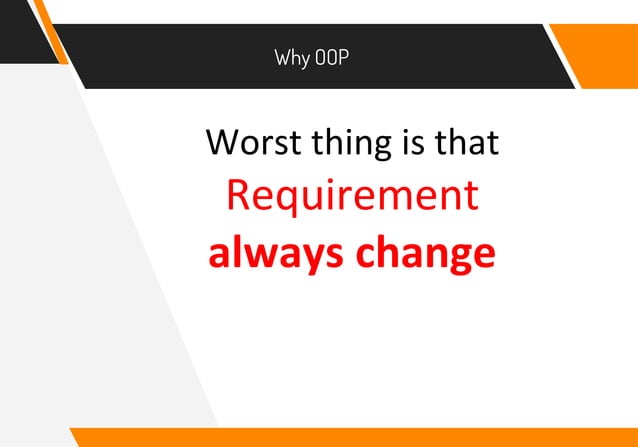 Why OOP

Worst thing is that
Requirement
always change